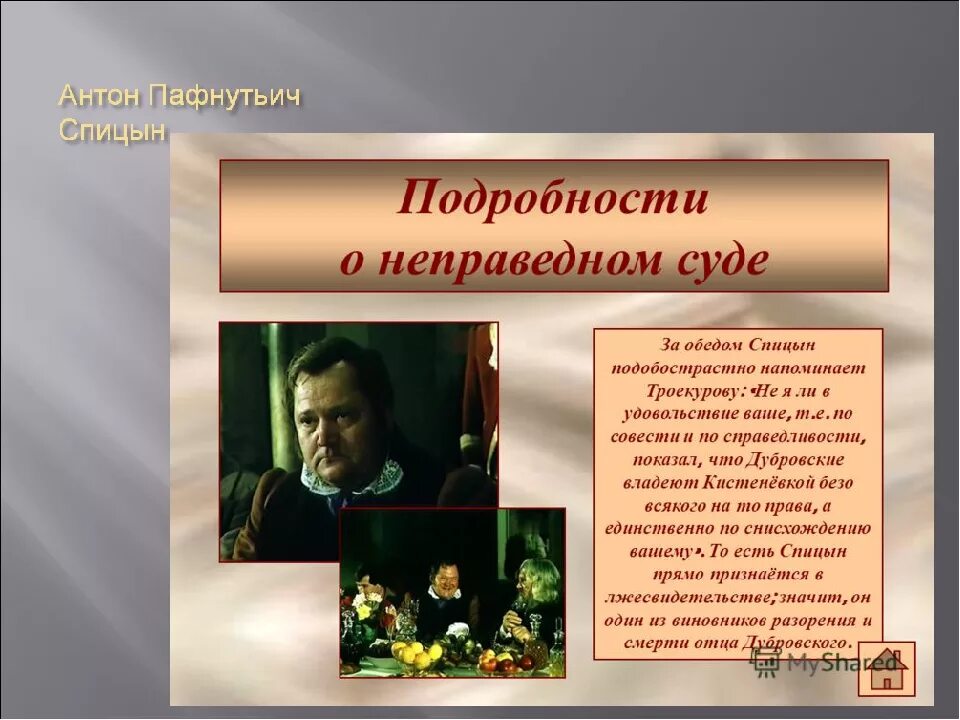 Антон Пафнутьич Спицын

Подробности о неправедном суде

За обедом Спицын подобострастно напоминает Троекурову: «Не я ли в удовольствие ваше, т.е. по совести и по справедливости, показал, что Дубровские владеют Кистенёвкой безо всякого на то права, а единственно по снисхождению вашему». То есть Спицын прямо признаётся в лжесвидетельстве; значит, он один из виновников разорения и смерти отца Дубровского.

MyShared